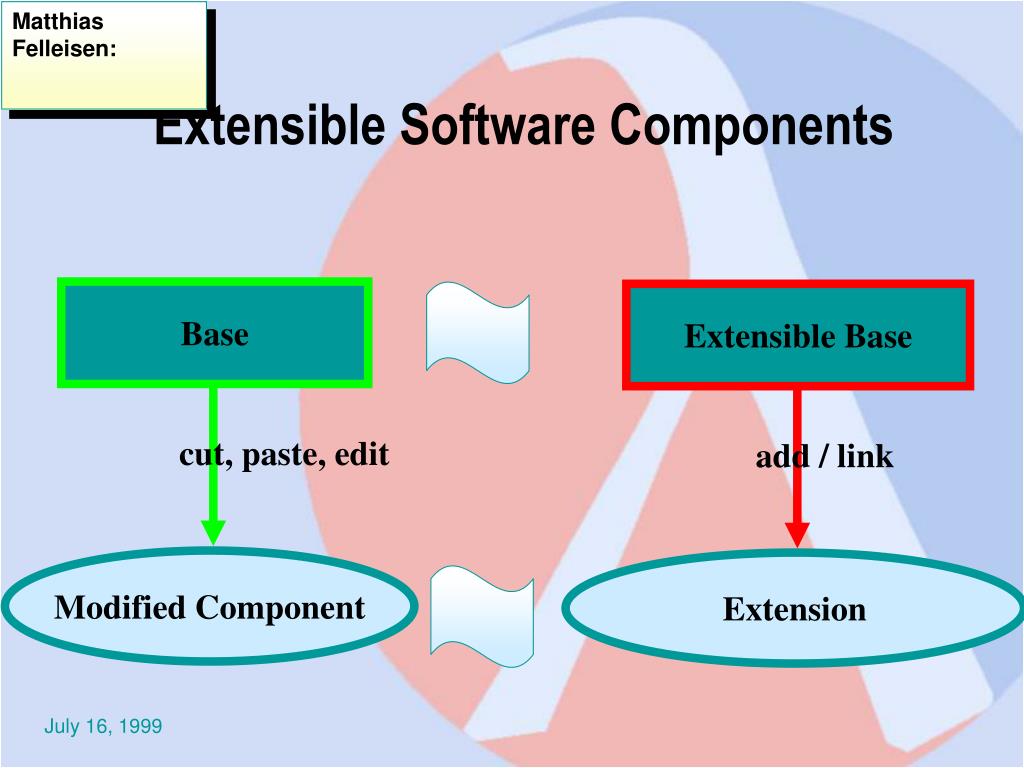 Matthias Felleisen:

Extensible Software Components

Base

Extensible Base

cut, paste, edit

add / link

Modified Component

Extension

July 16, 1999